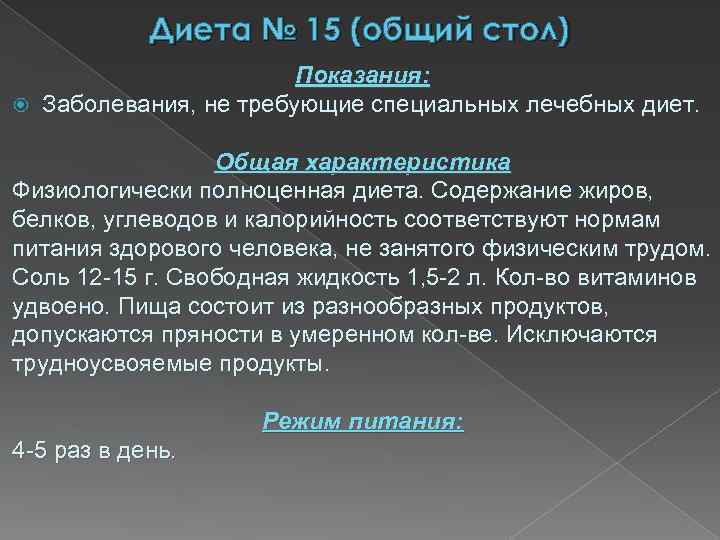 Диета № 15 (общий стол)

Показания:

Заболевания, не требующие специальных лечебных диет.

Общая характеристика

Физиологически полноценная диета. Содержание жиров, белков, углеводов и калорийность соответствуют нормам питания здорового человека, не занятого физическим трудом. Соль 12-15 г. Свободная жидкость 1,5-2 л. Кол-во витаминов удвоено. Пища состоит из разнообразных продуктов, допускаются пряности в умеренном кол-ве. Исключаются трудноусвояемые продукты.

Режим питания:

4-5 раз в день.